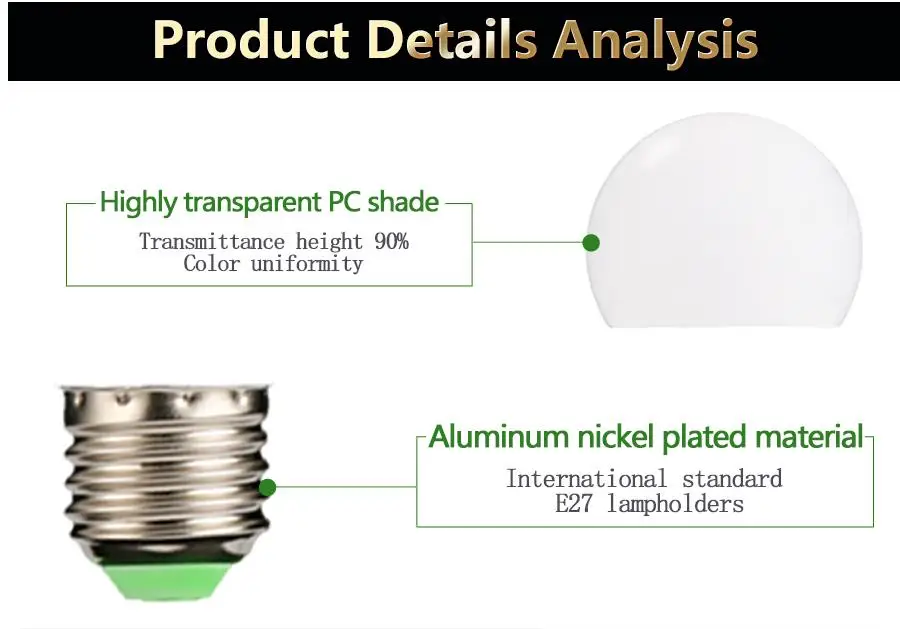 Product Details Analysis

Highly transparent PC shade

Transmittance height 90%
Color uniformity

Aluminum nickel plated material

International standard
E27 lampholders